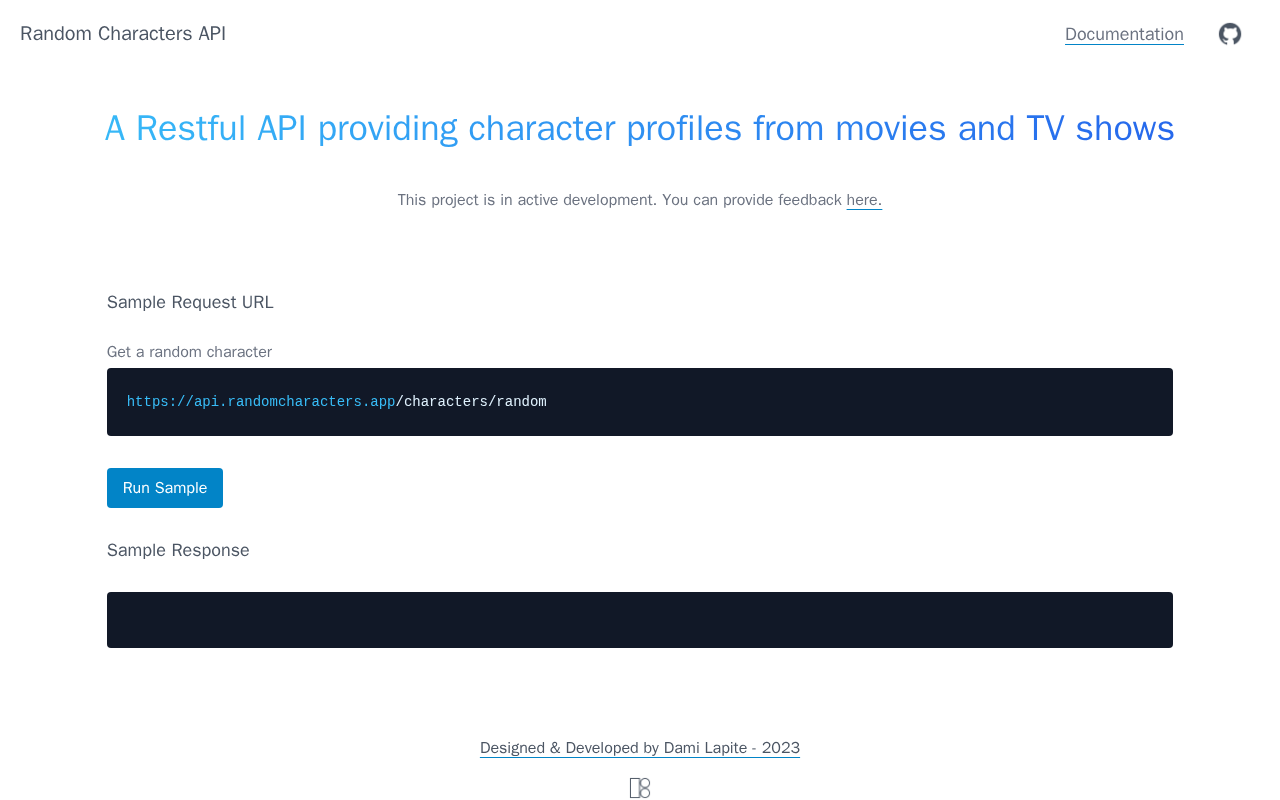 Random Characters API

Documentation

A Restful API providing character profiles from movies and TV shows

This project is in active development. You can provide feedback here.

Sample Request URL

Get a random character

https://api.randomcharacters.app/characters/random

Run Sample

Sample Response

Designed & Developed by Dami Lapite - 2023